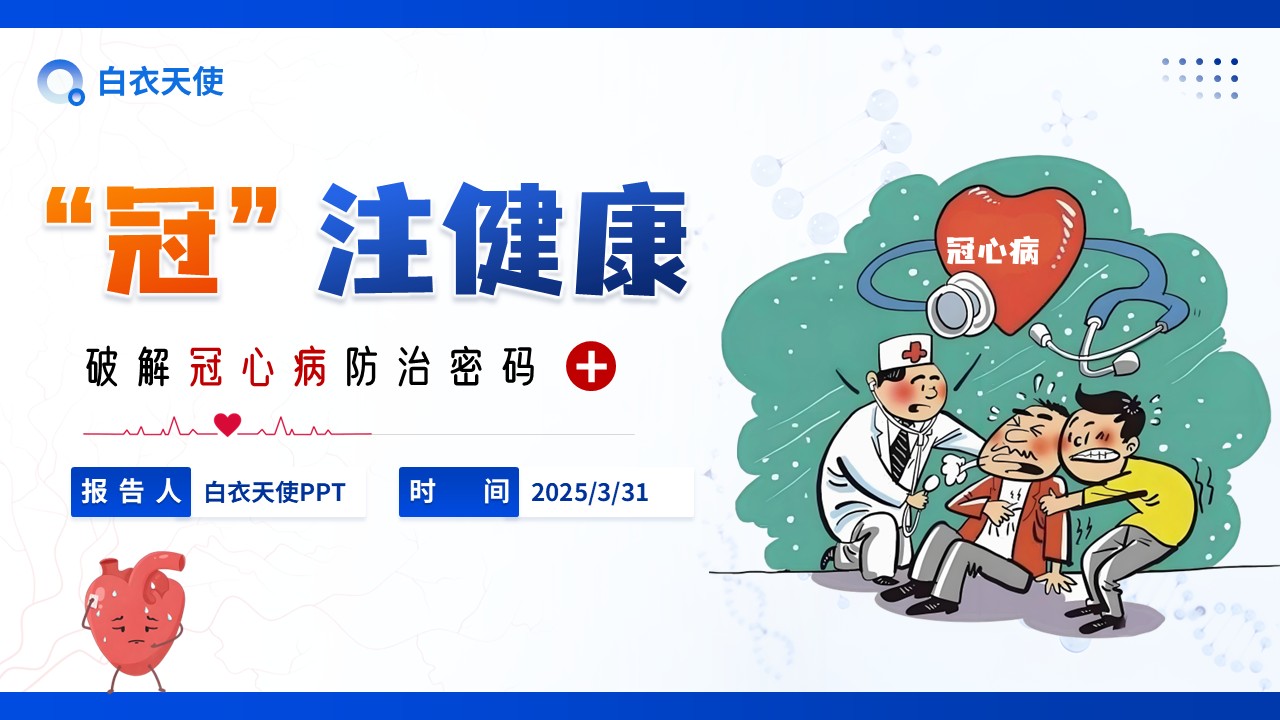 白衣天使

“冠”注健康

破解冠心病防治密码

报告人 白衣天使PPT

时间 2025/3/31

冠心病